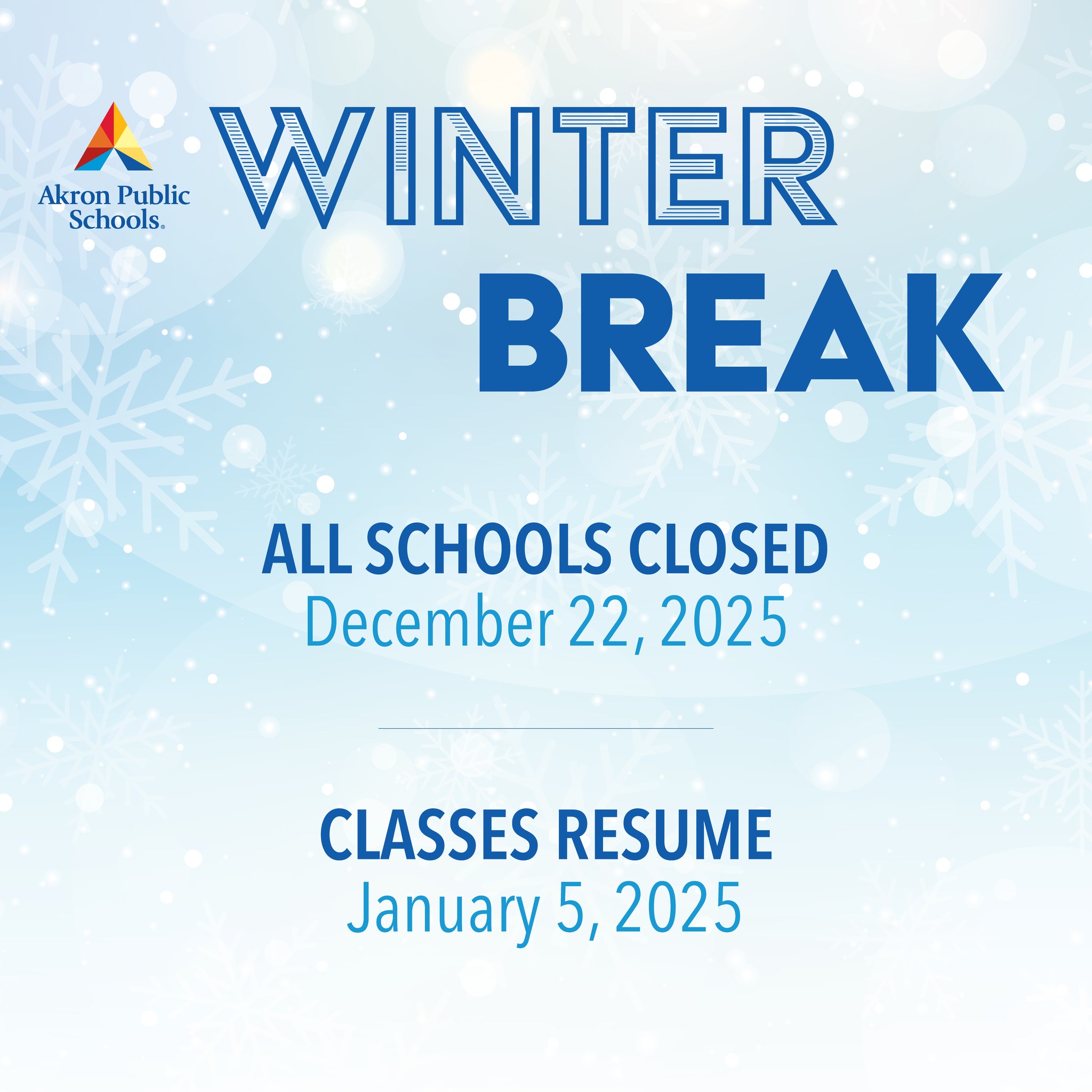 Akron Public Schools®

WINTER BREAK

ALL SCHOOLS CLOSED
December 22, 2025

CLASSES RESUME
January 5, 2025